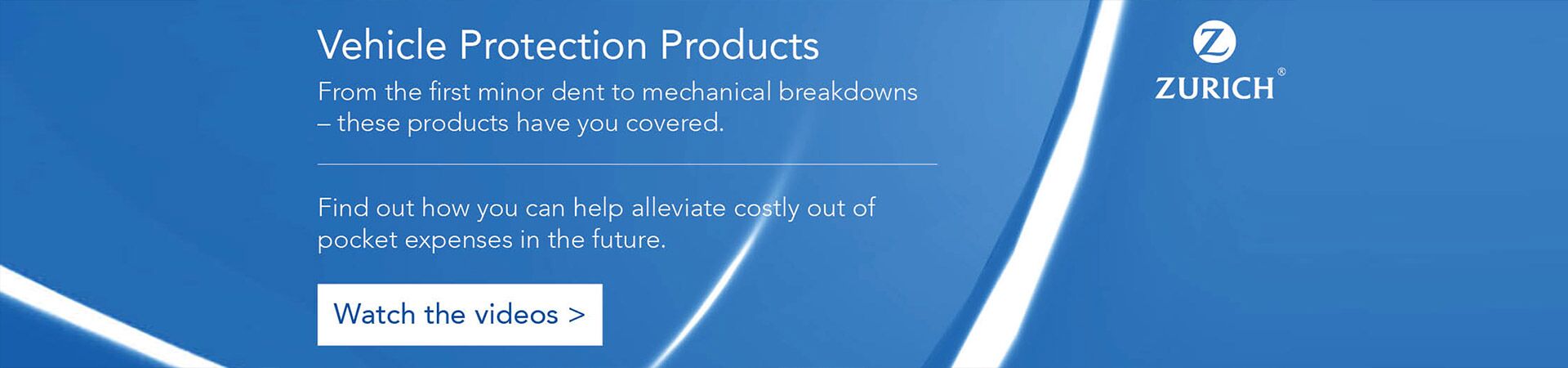 Vehicle Protection Products

From the first minor dent to mechanical breakdowns – these products have you covered.

Find out how you can help alleviate costly out of pocket expenses in the future.

Watch the videos >

Z
ZURICH®